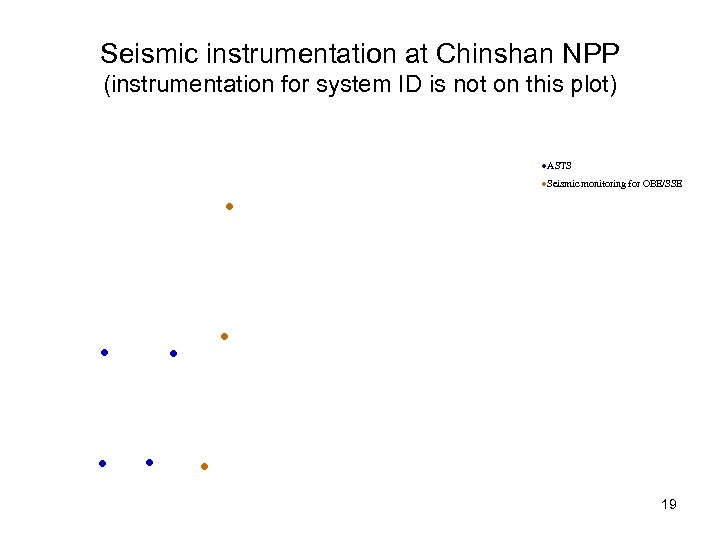 Seismic instrumentation at Chinshan NPP
(instrumentation for system ID is not on this plot)

ASTS
Seismic monitoring for OBE/SSE

19